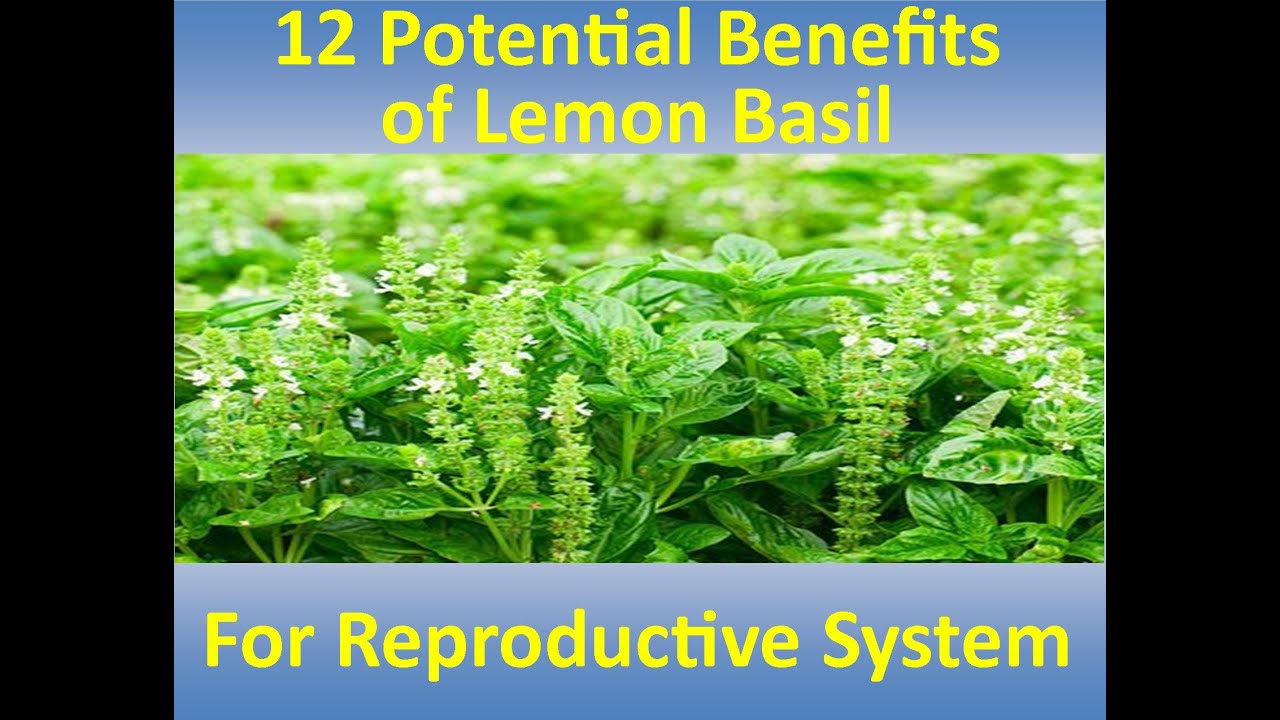 12 Potential Benefits of Lemon Basil

For Reproductive System